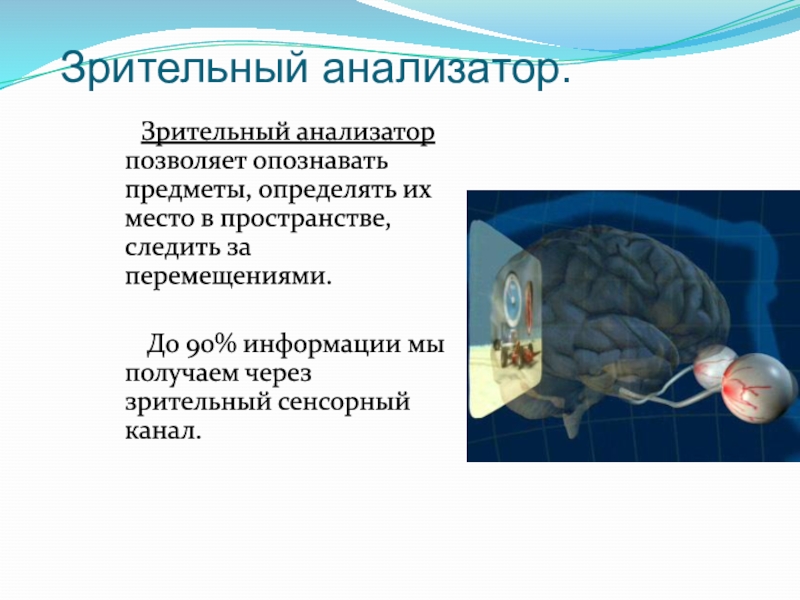 Зрительный анализатор.

Зрительный анализатор позволяет опознавать предметы, определять их место в пространстве, следить за перемещениями.

До 90% информации мы получаем через зрительный сенсорный канал.